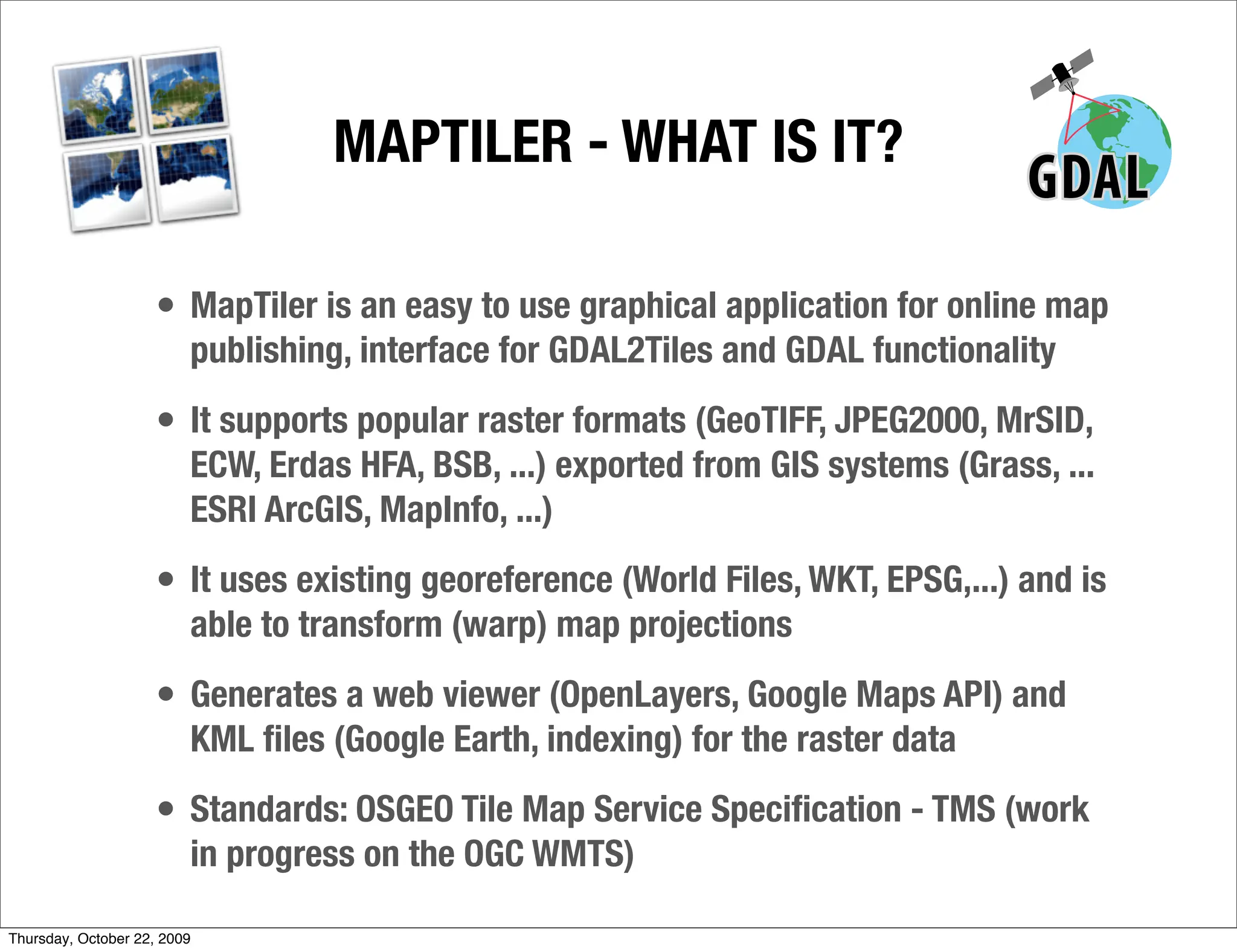 MAPTILER - WHAT IS IT?

GDAL

• MapTiler is an easy to use graphical application for online map publishing, interface for GDAL2Tiles and GDAL functionality

• It supports popular raster formats (GeoTIFF, JPEG2000, MrSID, ECW, Erdas HFA, BSB, ...) exported from GIS systems (Grass, ... ESRI ArcGIS, MapInfo, ...)

• It uses existing georeference (World Files, WKT, EPSG,...) and is able to transform (warp) map projections

• Generates a web viewer (OpenLayers, Google Maps API) and KML files (Google Earth, indexing) for the raster data

• Standards: OSGEO Tile Map Service Specification - TMS (work in progress on the OGC WMTS)

Thursday, October 22, 2009